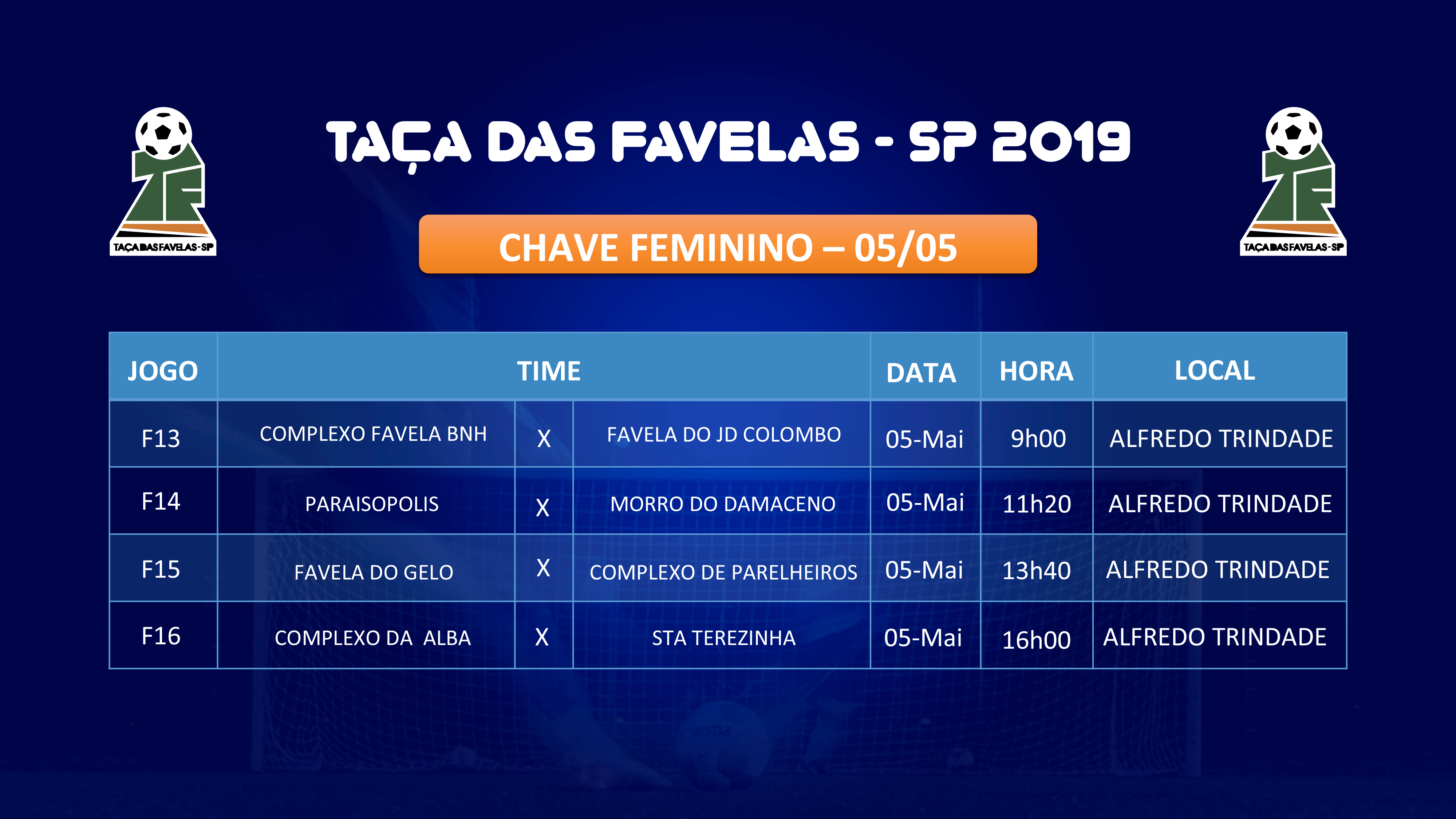 TAÇA DAS FAVELAS-SP

TAÇA DAS FAVELAS - SP 2019

TAÇA DAS FAVELAS-SP

CHAVE FEMININO – 05/05

| JOGO | TIME | | | DATA | HORA | LOCAL |
|---|---|---|---|---|---|---|
| F13 | COMPLEXO FAVELA BNH | X | FAVELA DO JD COLOMBO | 05-Mai | 9h00 | ALFREDO TRINDADE |
| F14 | PARAISOPOLIS | X | MORRO DO DAMACENO | 05-Mai | 11h20 | ALFREDO TRINDADE |
| F15 | FAVELA DO GELO | X | COMPLEXO DE PARELHEIROS | 05-Mai | 13h40 | ALFREDO TRINDADE |
| F16 | COMPLEXO DA ALBA | X | STA TEREZINHA | 05-Mai | 16h00 | ALFREDO TRINDADE |